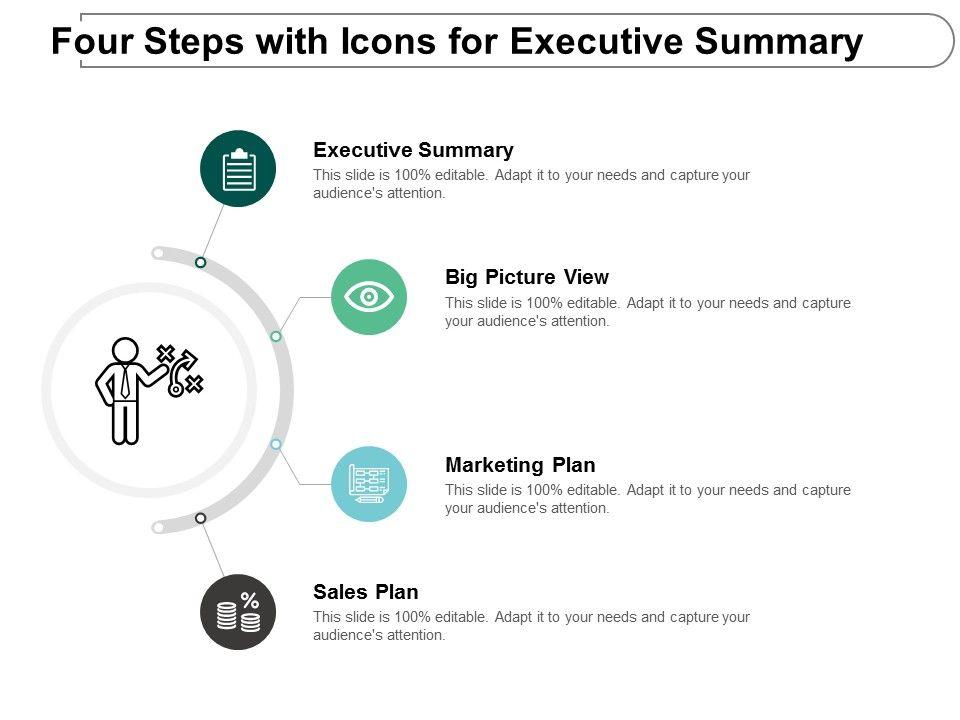 Four Steps with Icons for Executive Summary

Executive Summary
This slide is 100% editable. Adapt it to your needs and capture your audience's attention.

Big Picture View
This slide is 100% editable. Adapt it to your needs and capture your audience's attention.

Marketing Plan
This slide is 100% editable. Adapt it to your needs and capture your audience's attention.

Sales Plan
This slide is 100% editable. Adapt it to your needs and capture your audience's attention.